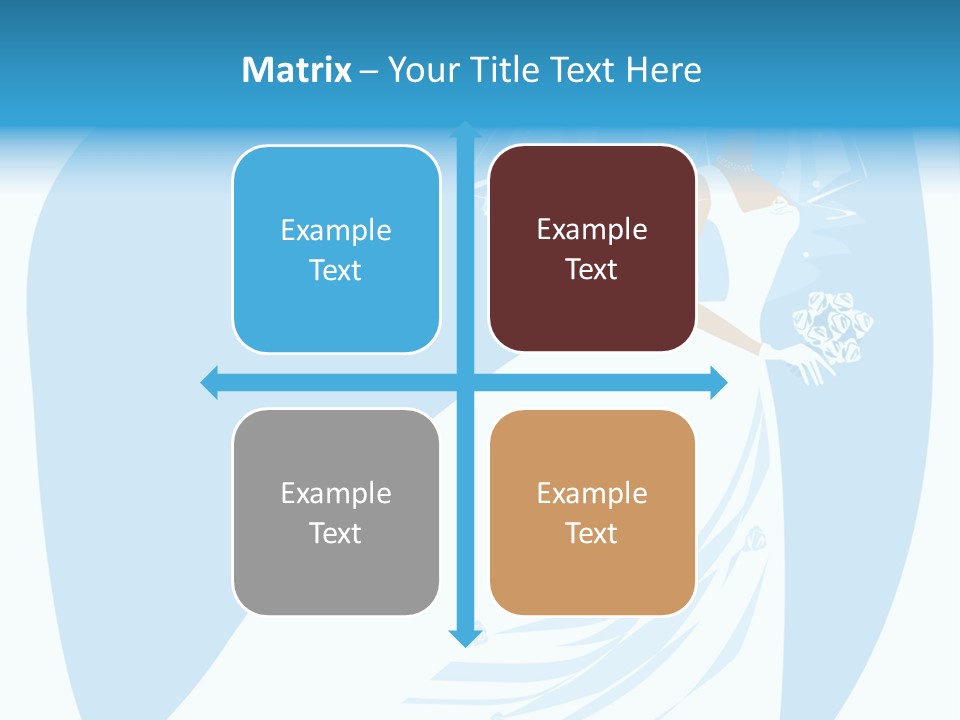 Matrix – Your Title Text Here

Example Text

Example Text

Example Text

Example Text